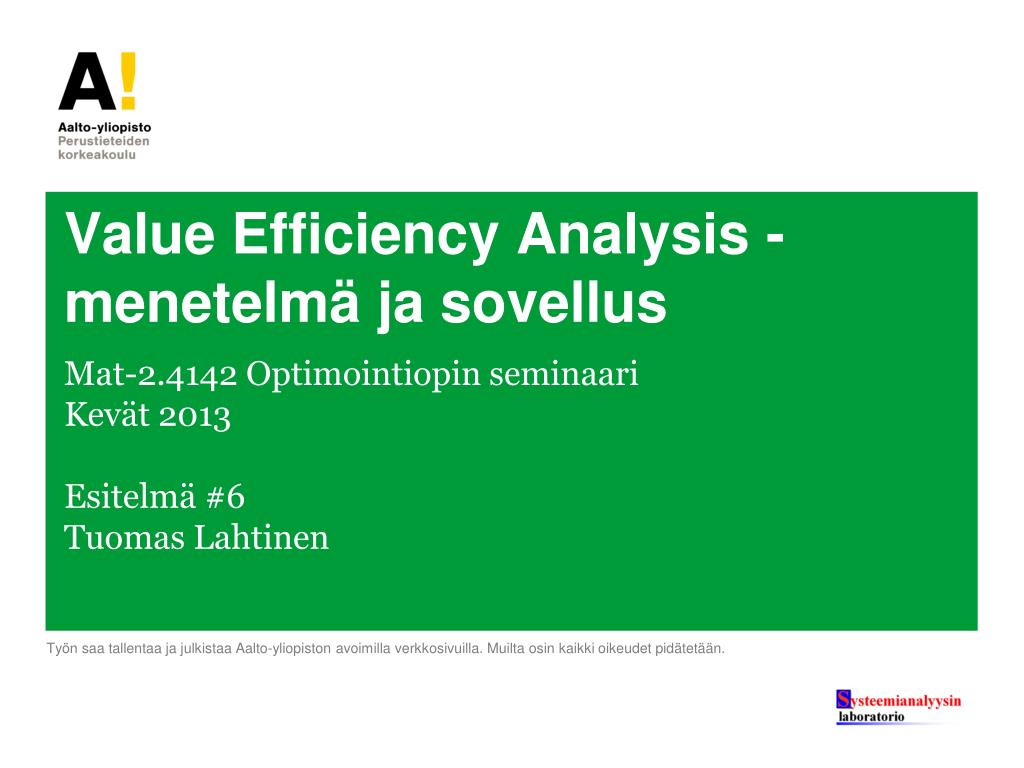 A!
Aalto-yliopisto
Perustieteiden korkeakoulu

Value Efficiency Analysis - menetelmä ja sovellus

Mat-2.4142 Optimointiopin seminaari
Kevät 2013

Esitelmä #6
Tuomas Lahtinen

Työn saa tallentaa ja julkistaa Aalto-yliopiston avoimilla verkkosivuilla. Muilta osin kaikki oikeudet pidätetään.

Systeemianalyysin laboratorio